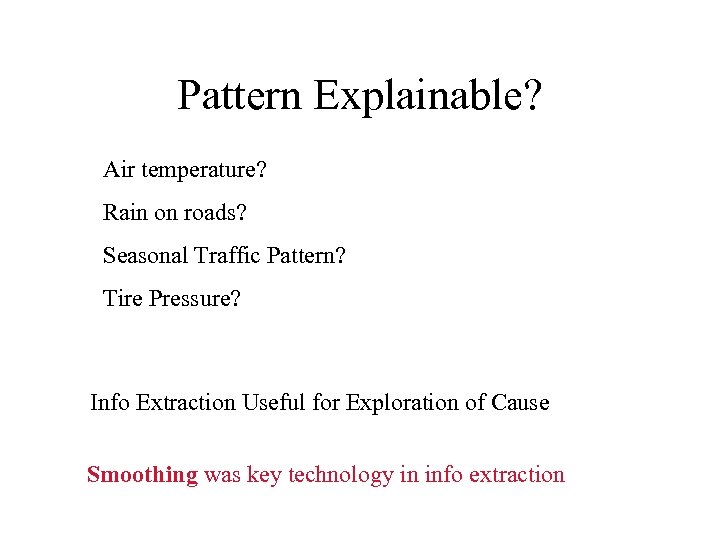 Pattern Explainable?

Air temperature?

Rain on roads?

Seasonal Traffic Pattern?

Tire Pressure?

Info Extraction Useful for Exploration of Cause

Smoothing was key technology in info extraction